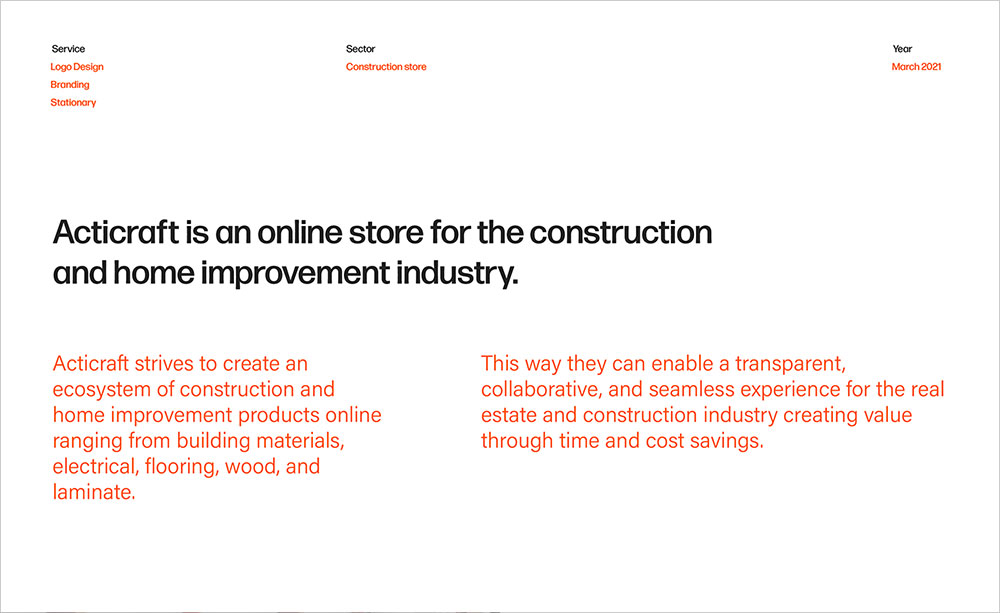 Service
Logo Design
Branding
Stationary

Sector
Construction store

Year
March 2021

Acticraft is an online store for the construction and home improvement industry.

Acticraft strives to create an ecosystem of construction and home improvement products online ranging from building materials, electrical, flooring, wood, and laminate.

This way they can enable a transparent, collaborative, and seamless experience for the real estate and construction industry creating value through time and cost savings.